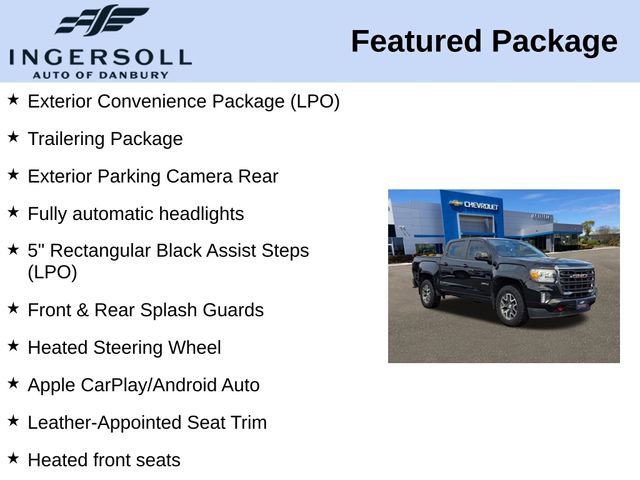 INGERSOLL
AUTO OF DANBURY

Featured Package

★ Exterior Convenience Package (LPO)

★ Trailering Package

★ Exterior Parking Camera Rear

★ Fully automatic headlights

★ 5" Rectangular Black Assist Steps (LPO)

★ Front & Rear Splash Guards

★ Heated Steering Wheel

★ Apple CarPlay/Android Auto

★ Leather-Appointed Seat Trim

★ Heated front seats

CHEVROLET